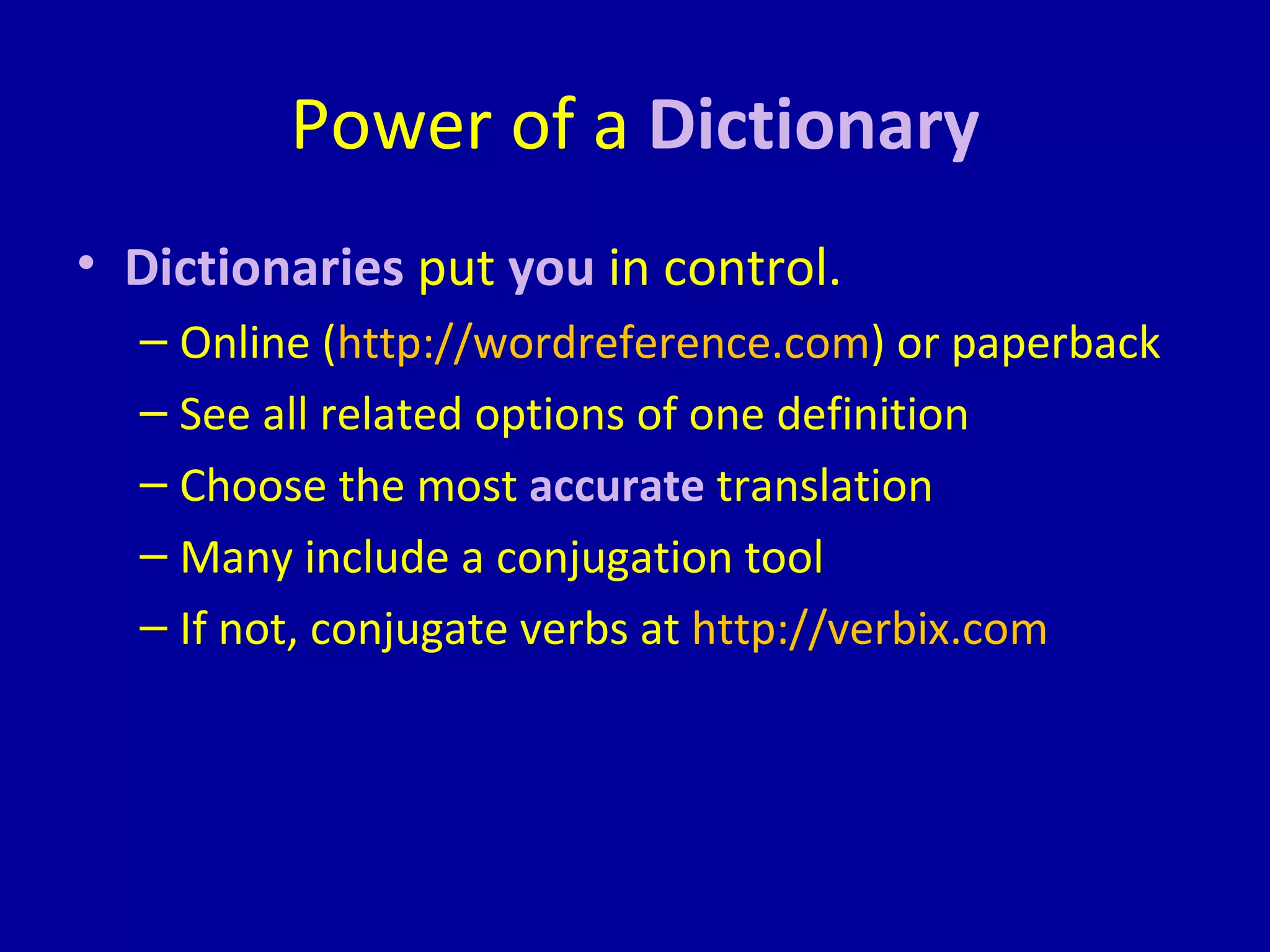 Power of a Dictionary

• Dictionaries put you in control.
– Online (http://wordreference.com) or paperback
– See all related options of one definition
– Choose the most accurate translation
– Many include a conjugation tool
– If not, conjugate verbs at http://verbix.com